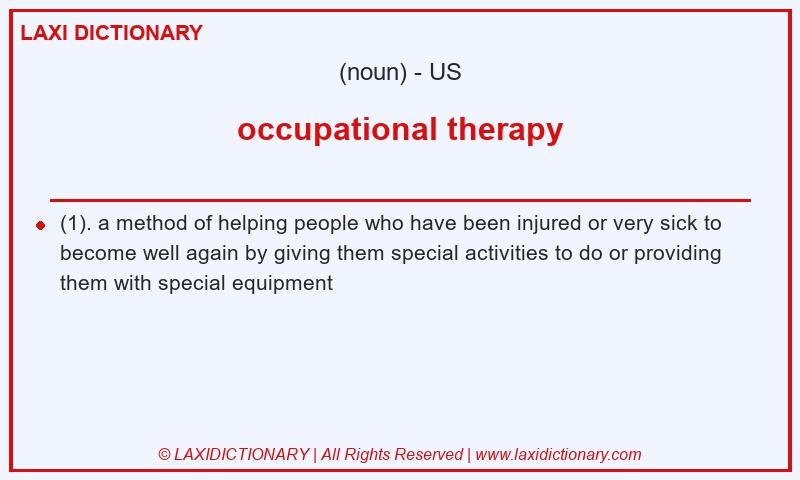 LAXI DICTIONARY

(noun) - US

occupational therapy

(1). a method of helping people who have been injured or very sick to become well again by giving them special activities to do or providing them with special equipment

© LAXIDICTIONARY | All Rights Reserved | www.laxidictionary.com